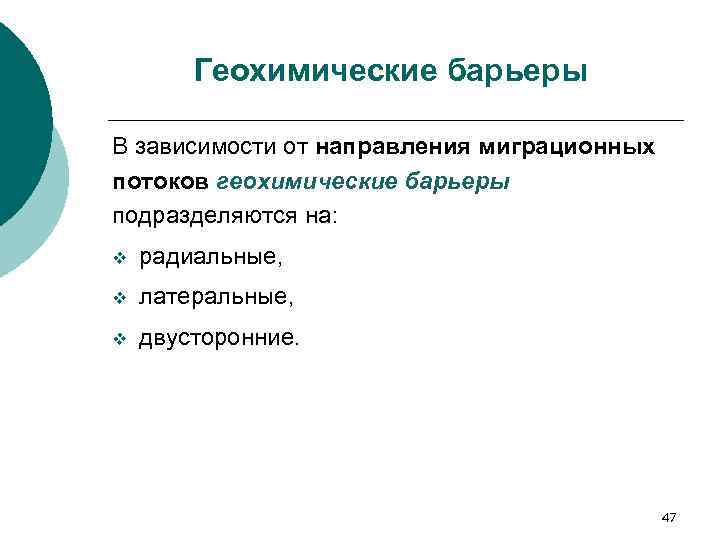 Геохимические барьеры

В зависимости от направления миграционных потоков геохимические барьеры подразделяются на:

❖ радиальные,

❖ латеральные,

❖ двусторонние.

47